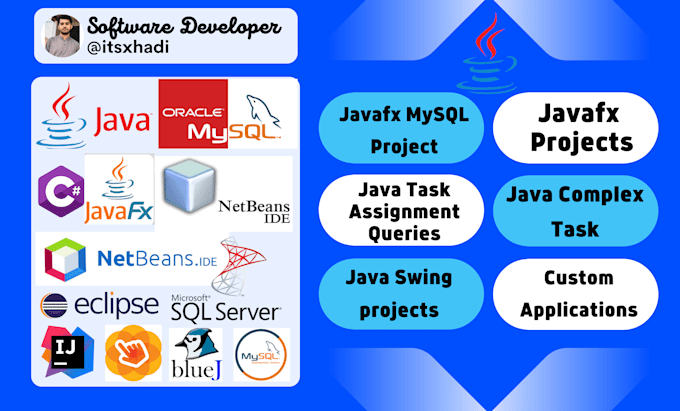 Software Developer
@itsxhadi

Java

ORACLE
MySQL

C#

JavaFx

NetBeans IDE

NetBeans.IDE

eclipse

Microsoft
SQL Server

IJ

blueJ

MySQL

Javafx MySQL Project

Javafx Projects

Java Task Assignment Queries

Java Complex Task

Java Swing projects

Custom Applications